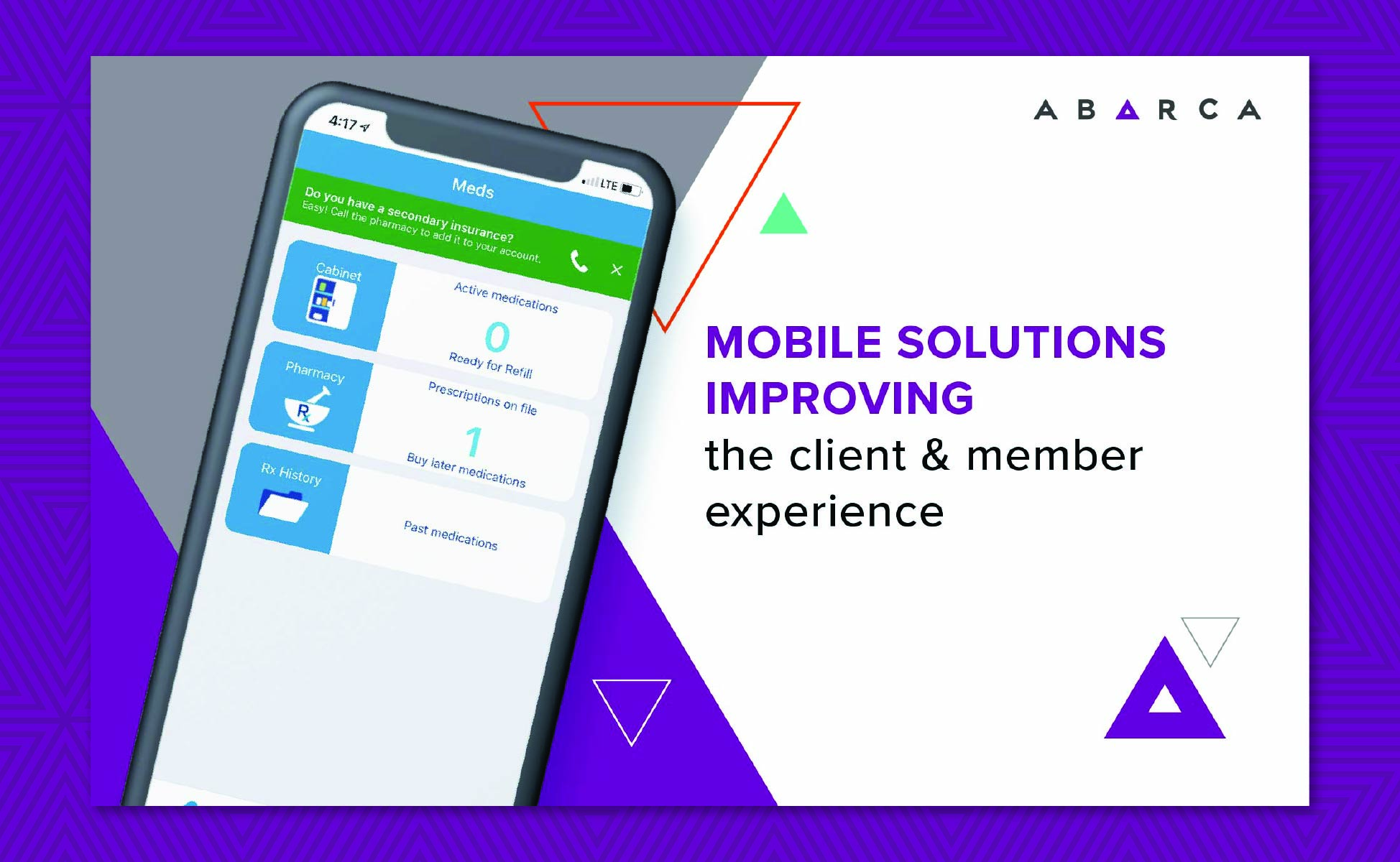 4:17

LTE

Meds

Do you have a secondary insurance?
Easy! Call the pharmacy to add it to your account.

Cabinet

Active medications

0

Ready for Refill

Pharmacy

Rx

Prescriptions on file

1

Buy later medications

Rx History

Past medications

ABARCA

MOBILE SOLUTIONS IMPROVING

the client & member experience